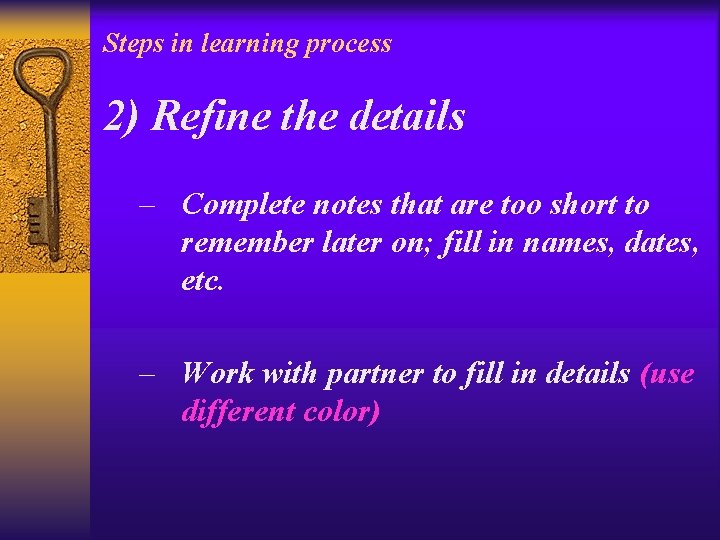 Steps in learning process

2) Refine the details

– Complete notes that are too short to remember later on; fill in names, dates, etc.

– Work with partner to fill in details (use different color)